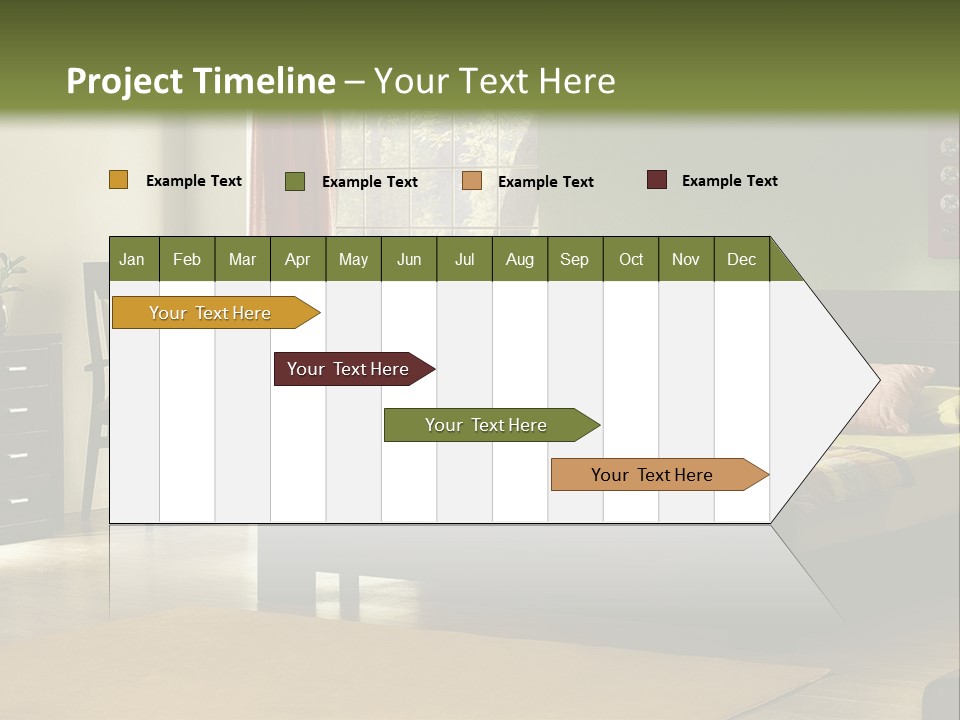 Project Timeline – Your Text Here

Example Text
Example Text
Example Text
Example Text

| Jan | Feb | Mar | Apr | May | Jun | Jul | Aug | Sep | Oct | Nov | Dec |
|---|---|---|---|---|---|---|---|---|---|---|---|

Your Text Here
Your Text Here
Your Text Here
Your Text Here